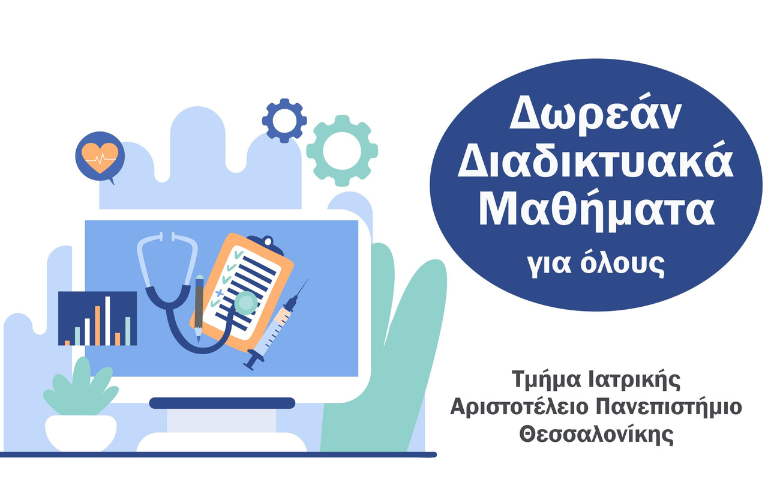 Δωρεάν Διαδικτυακά Μαθήματα για όλους

Τμήμα Ιατρικής
Αριστοτέλειο Πανεπιστήμιο
Θεσσαλονίκης